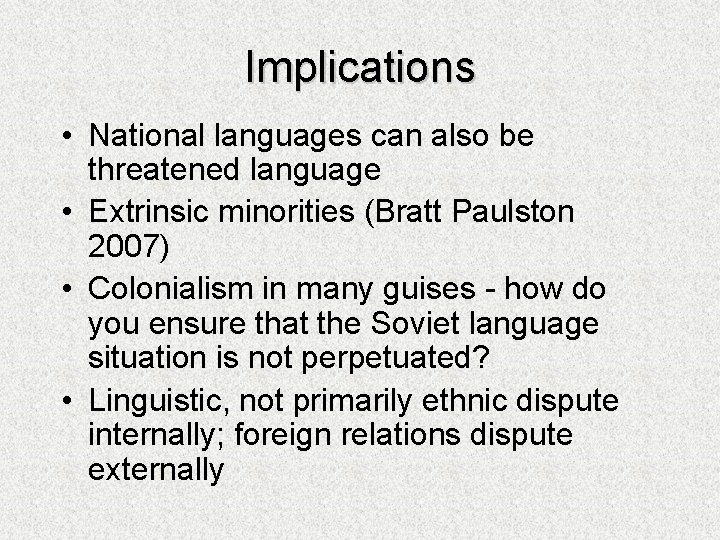 Implications

• National languages can also be threatened language
• Extrinsic minorities (Bratt Paulston 2007)
• Colonialism in many guises - how do you ensure that the Soviet language situation is not perpetuated?
• Linguistic, not primarily ethnic dispute internally; foreign relations dispute externally